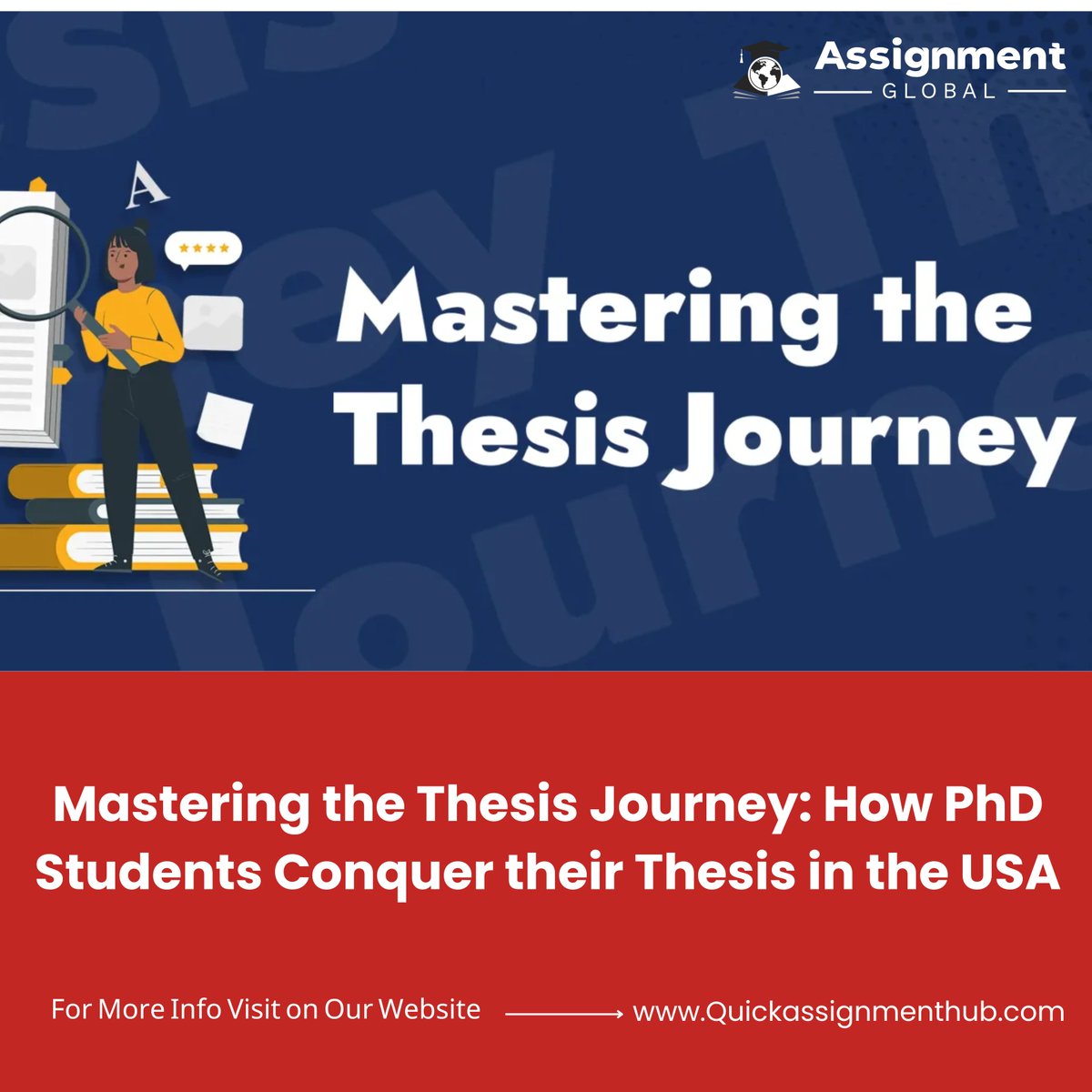 Assignment
GLOBAL

A

Mastering the Thesis Journey

Mastering the Thesis Journey: How PhD Students Conquer their Thesis in the USA

For More Info Visit on Our Website www.Quickassignmenthub.com